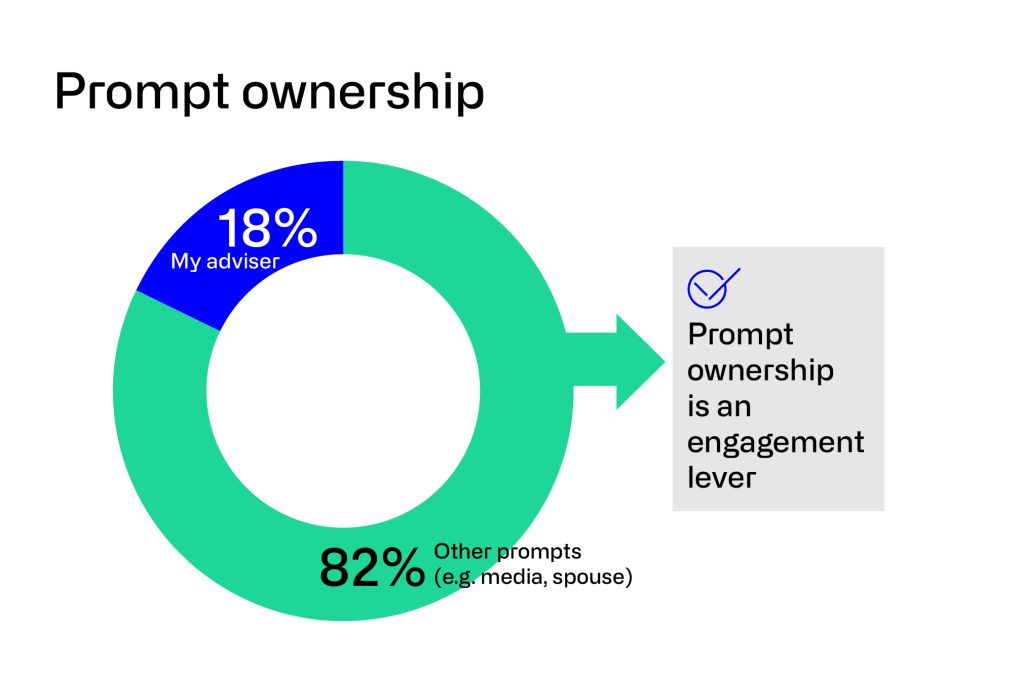 Prompt ownership

18%
My adviser

82% Other prompts (e.g. media, spouse)

Prompt ownership is an engagement lever